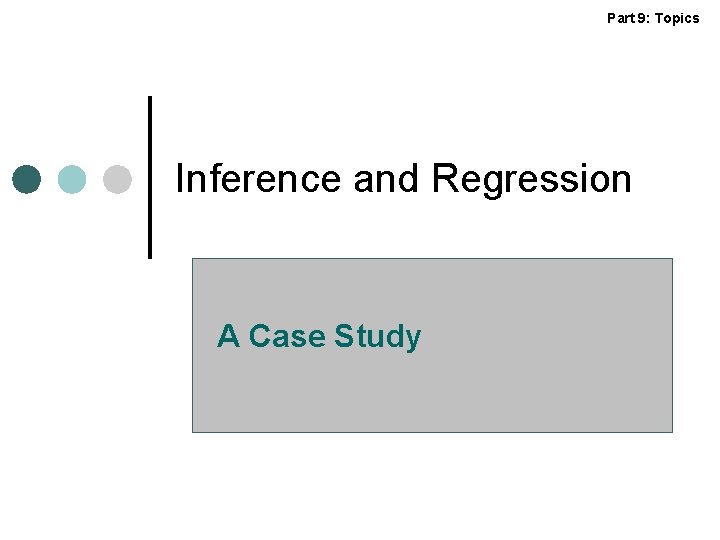 Part 9: Topics

Inference and Regression

A Case Study